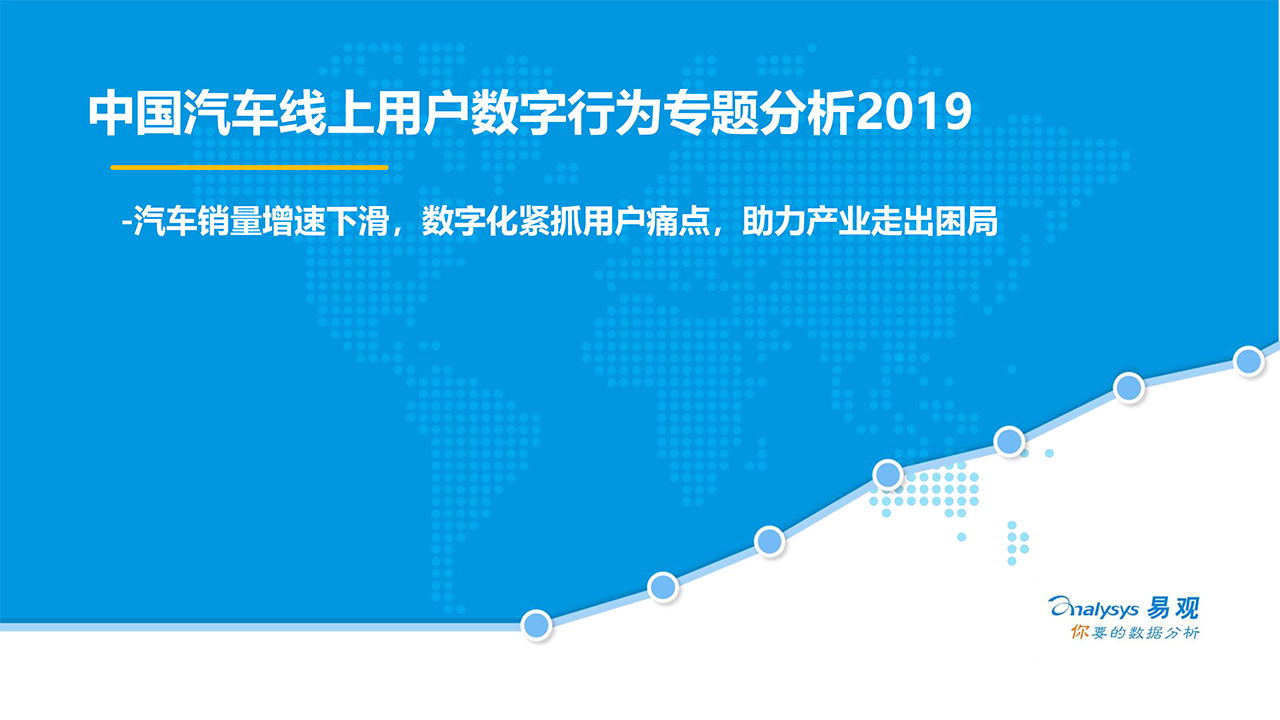 中国汽车线上用户数字行为专题分析2019

-汽车销量增速下滑，数字化紧抓用户痛点，助力产业走出困局

analysys 易观
你要的数据分析